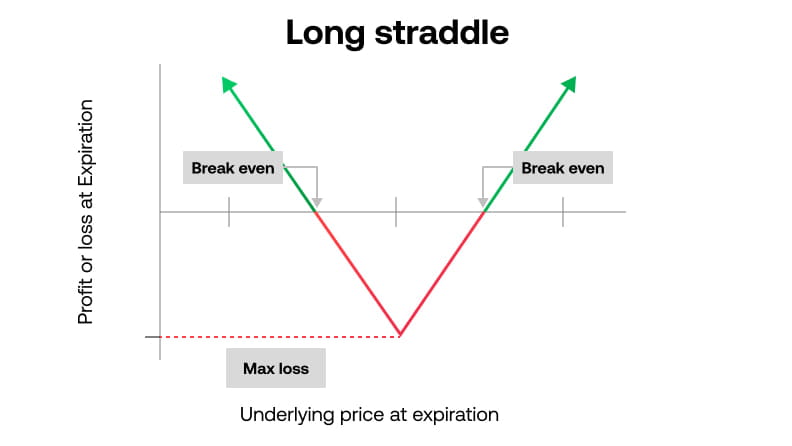 Long straddle

Profit or loss at Expiration

Break even

Break even

Max loss

Underlying price at expiration